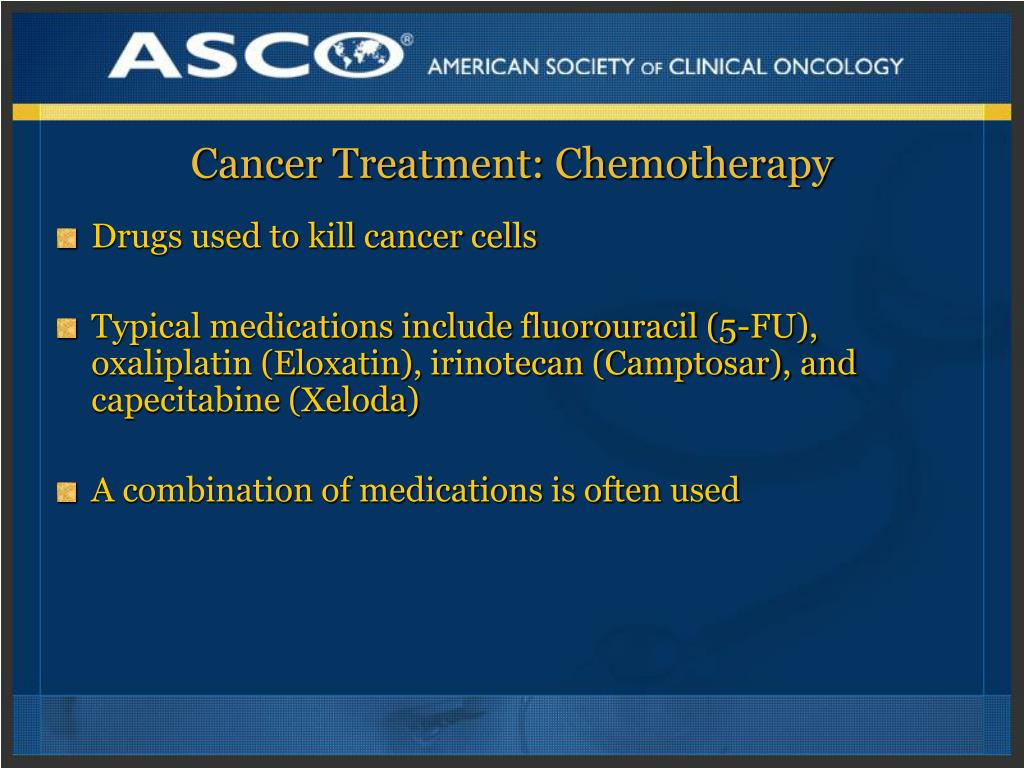 ASCO® AMERICAN SOCIETY OF CLINICAL ONCOLOGY

Cancer Treatment: Chemotherapy

Drugs used to kill cancer cells

Typical medications include fluorouracil (5-FU), oxaliplatin (Eloxatin), irinotecan (Camptosar), and capecitabine (Xeloda)

A combination of medications is often used